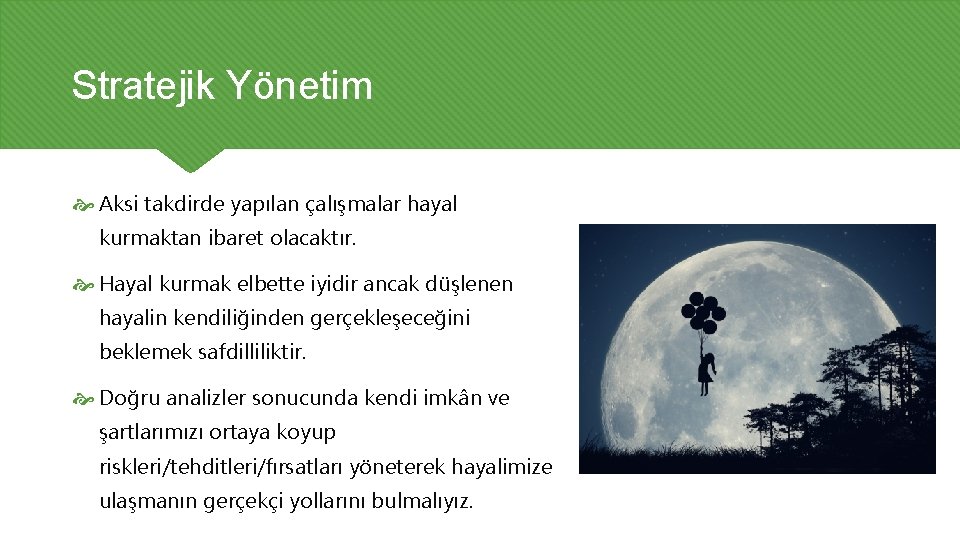 Stratejik Yönetim

Aksi takdirde yapılan çalışmalar hayal kurmaktan ibaret olacaktır.

Hayal kurmak elbette iyidir ancak düşlenen hayalin kendiliğinden gerçekleşeceğini beklemek safdilliliktir.

Doğru analizler sonucunda kendi imkân ve şartlarımızı ortaya koyup riskleri/tehditleri/fırsatları yöneterek hayalimize ulaşmanın gerçekçi yollarını bulmalıyız.